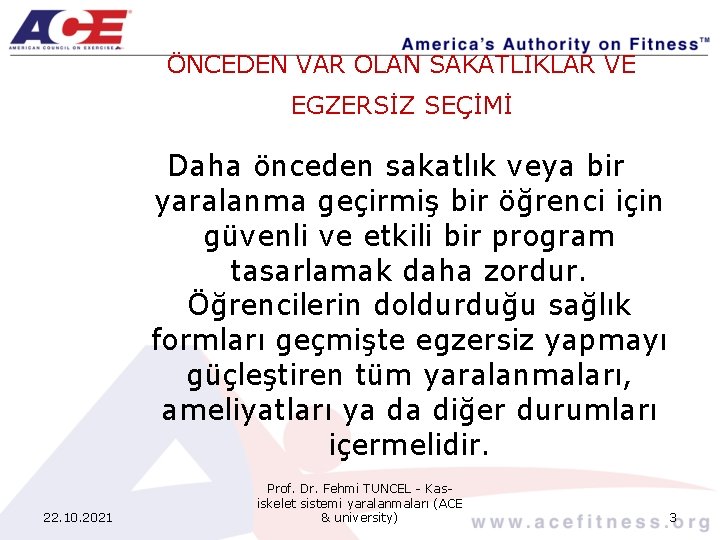 ACE
AMERICAN COUNCIL ON EXERCISE

America's Authority on Fitness™

ÖNCEDEN VAR OLAN SAKATLIKLAR VE EGZERSİZ SEÇİMİ

Daha önceden sakatlık veya bir yaralanma geçirmiş bir öğrenci için güvenli ve etkili bir program tasarlamak daha zordur. Öğrencilerin doldurduğu sağlık formları geçmişte egzersiz yapmayı güçleştiren tüm yaralanmaları, ameliyatları ya da diğer durumları içermelidir.

22.10.2021

Prof. Dr. Fehmi TUNCEL - Kas-iskelet sistemi yaralanmaları (ACE & university)

3

www.acefitness.org